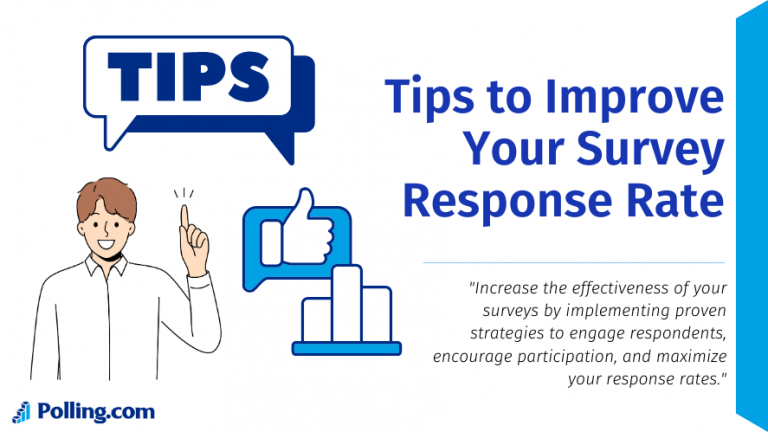 TIPS

Tips to Improve Your Survey Response Rate

"Increase the effectiveness of your surveys by implementing proven strategies to engage respondents, encourage participation, and maximize your response rates."

Polling.com